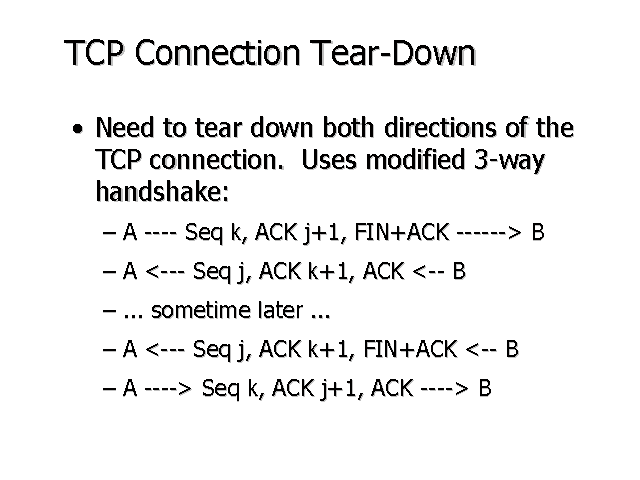 TCP Connection Tear-Down

• Need to tear down both directions of the TCP connection.  Uses modified 3-way handshake:

– A ---- Seq k, ACK j+1, FIN+ACK ------> B

– A <--- Seq j, ACK k+1, ACK <-- B

– ... sometime later ...

– A <--- Seq j, ACK k+1, FIN+ACK <-- B

– A ----> Seq k, ACK j+1, ACK ----> B